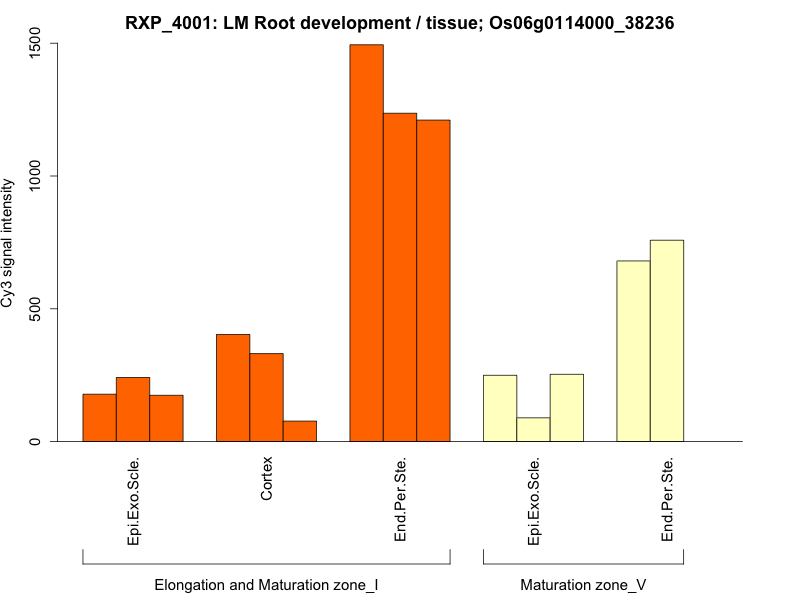 RXP_4001: LM Root development / tissue; Os06g0114000_38236

Cy3 signal intensity

1500
1000
500
0

Epi.Exo.Scle.
Cortex
End.Per.Ste.
Epi.Exo.Scle.
End.Per.Ste.

Elongation and Maturation zone_I
Maturation zone_V